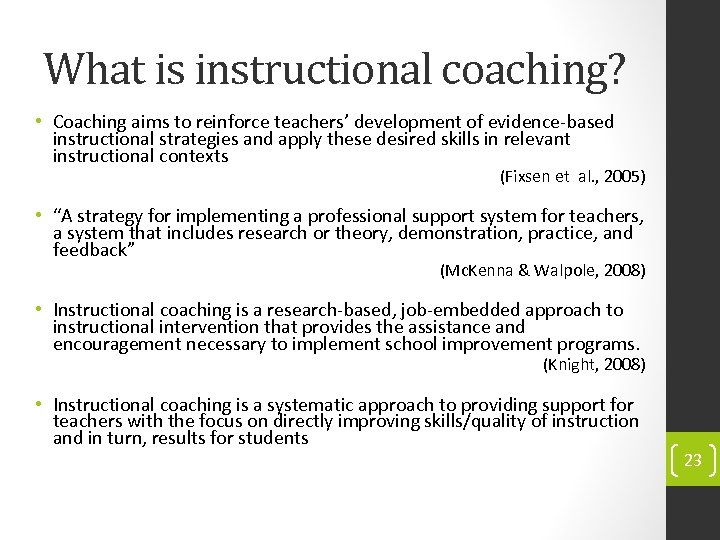 What is instructional coaching?

• Coaching aims to reinforce teachers' development of evidence-based instructional strategies and apply these desired skills in relevant instructional contexts

(Fixsen et al., 2005)

• "A strategy for implementing a professional support system for teachers, a system that includes research or theory, demonstration, practice, and feedback"

(McKenna & Walpole, 2008)

• Instructional coaching is a research-based, job-embedded approach to instructional intervention that provides the assistance and encouragement necessary to implement school improvement programs.

(Knight, 2008)

• Instructional coaching is a systematic approach to providing support for teachers with the focus on directly improving skills/quality of instruction and in turn, results for students

23